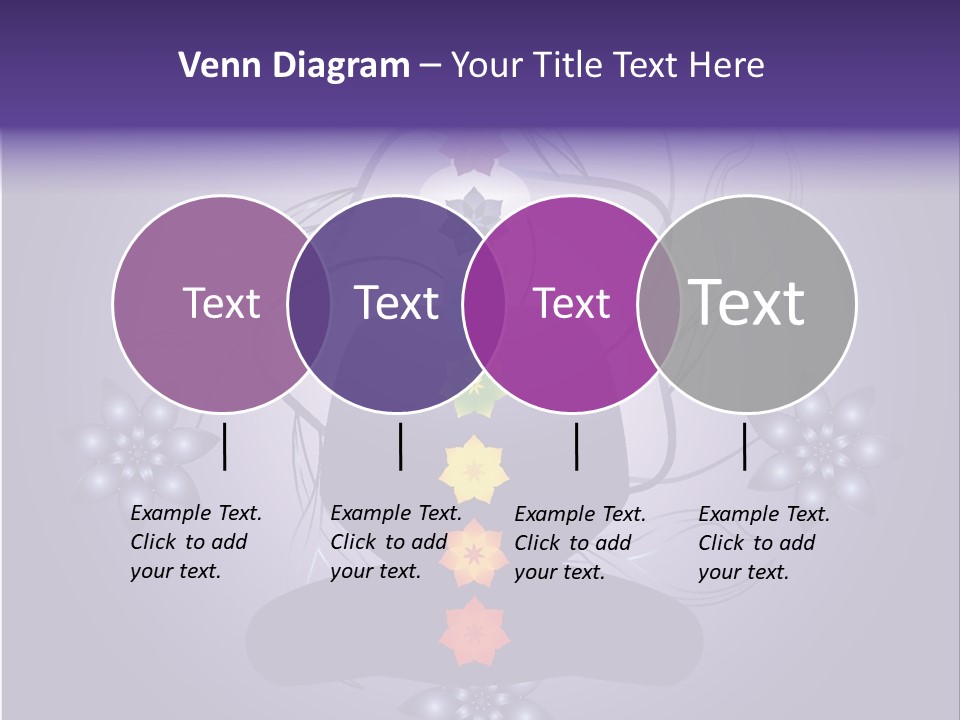 Venn Diagram – Your Title Text Here

Text

Text

Text

Text

Example Text. Click to add your text.

Example Text. Click to add your text.

Example Text. Click to add your text.

Example Text. Click to add your text.